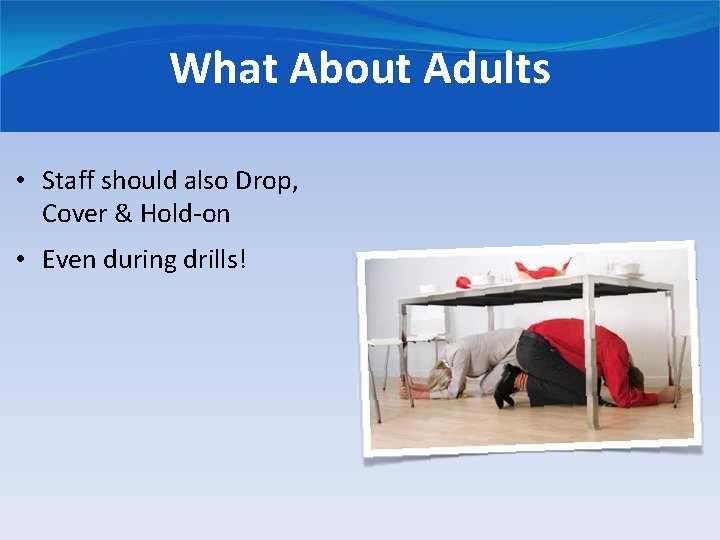 What About Adults

• Staff should also Drop, Cover & Hold-on

• Even during drills!